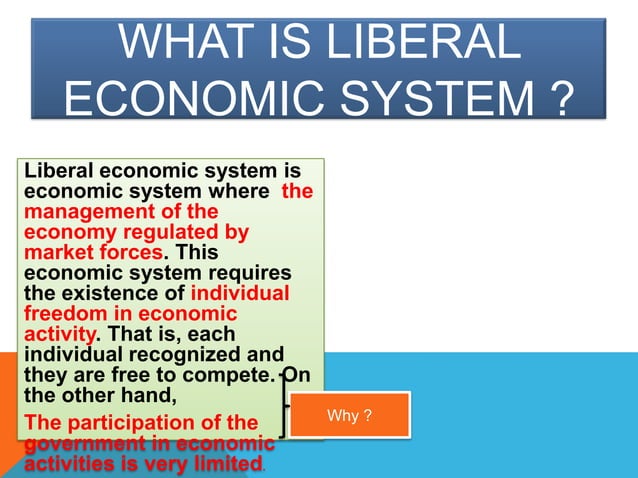 WHAT IS LIBERAL ECONOMIC SYSTEM ?

Liberal economic system is economic system where the management of the economy regulated by market forces. This economic system requires the existence of individual freedom in economic activity. That is, each individual recognized and they are free to compete. On the other hand,

The participation of the government in economic activities is very limited.

Why ?